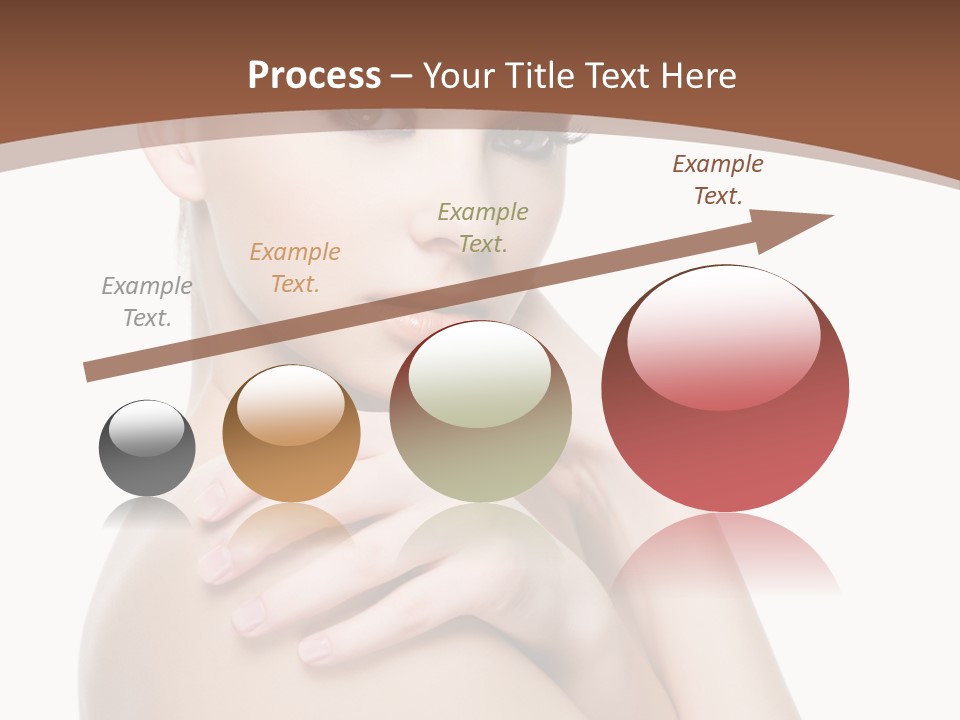 Process – Your Title Text Here

Example Text.

Example Text.

Example Text.

Example Text.